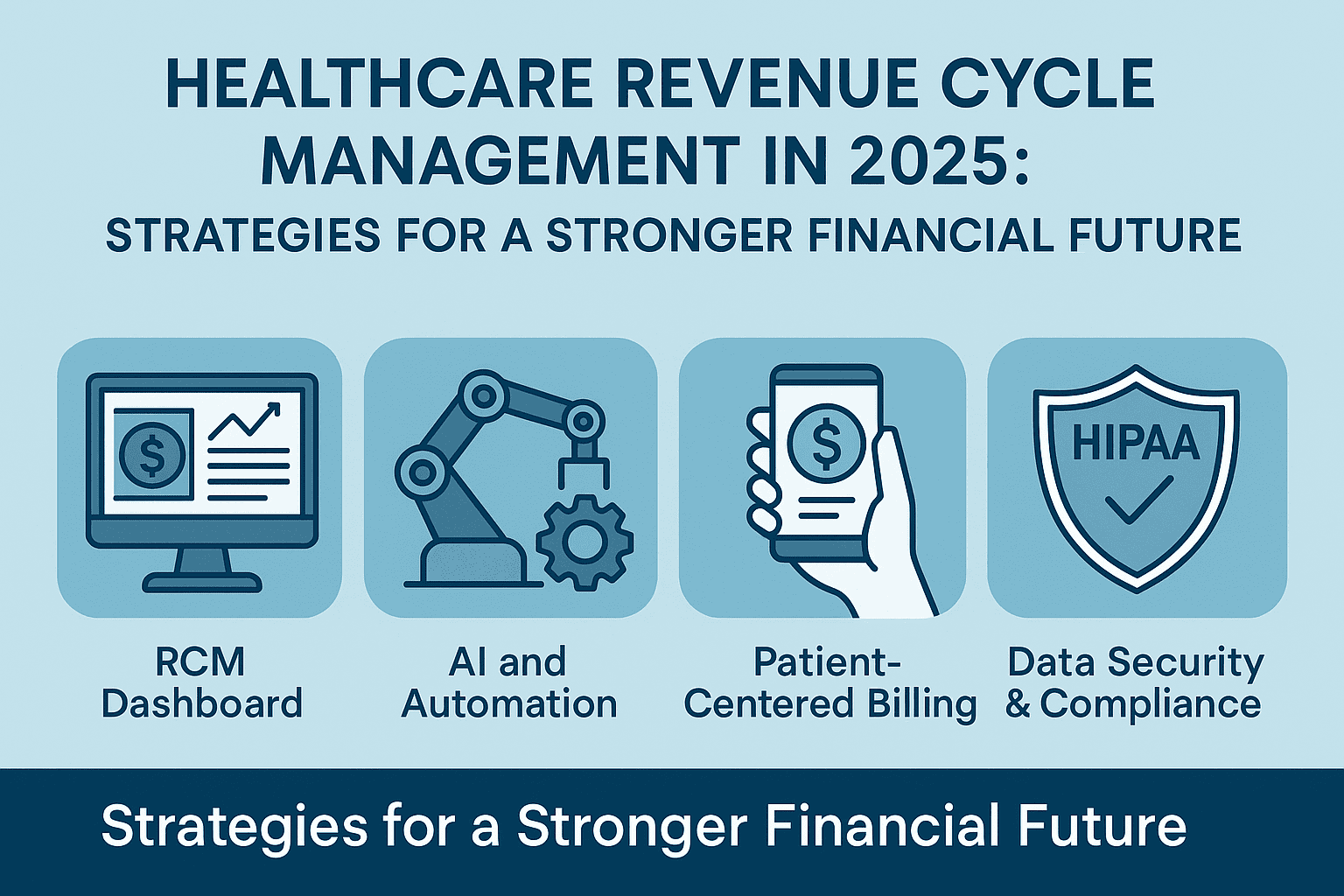 HEALTHCARE REVENUE CYCLE MANAGEMENT IN 2025:
STRATEGIES FOR A STRONGER FINANCIAL FUTURE

$

$

HIPAA

RCM Dashboard

AI and Automation

Patient-Centered Billing

Data Security & Compliance

Strategies for a Stronger Financial Future